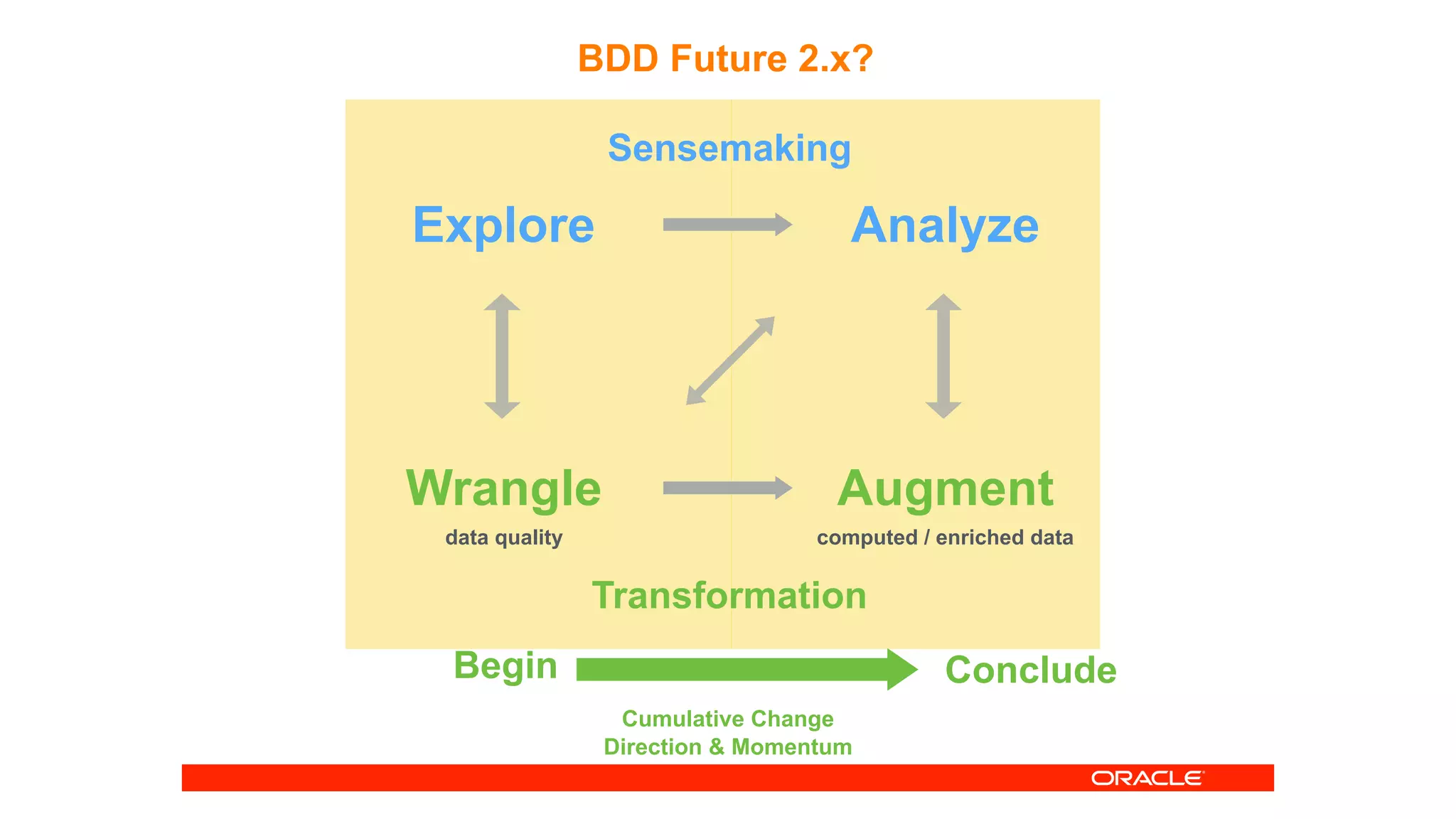 BDD Future 2.x?

Sensemaking

Explore

Analyze

Wrangle
data quality

Augment
computed / enriched data

Transformation

Begin

Conclude

Cumulative Change
Direction & Momentum

ORACLE